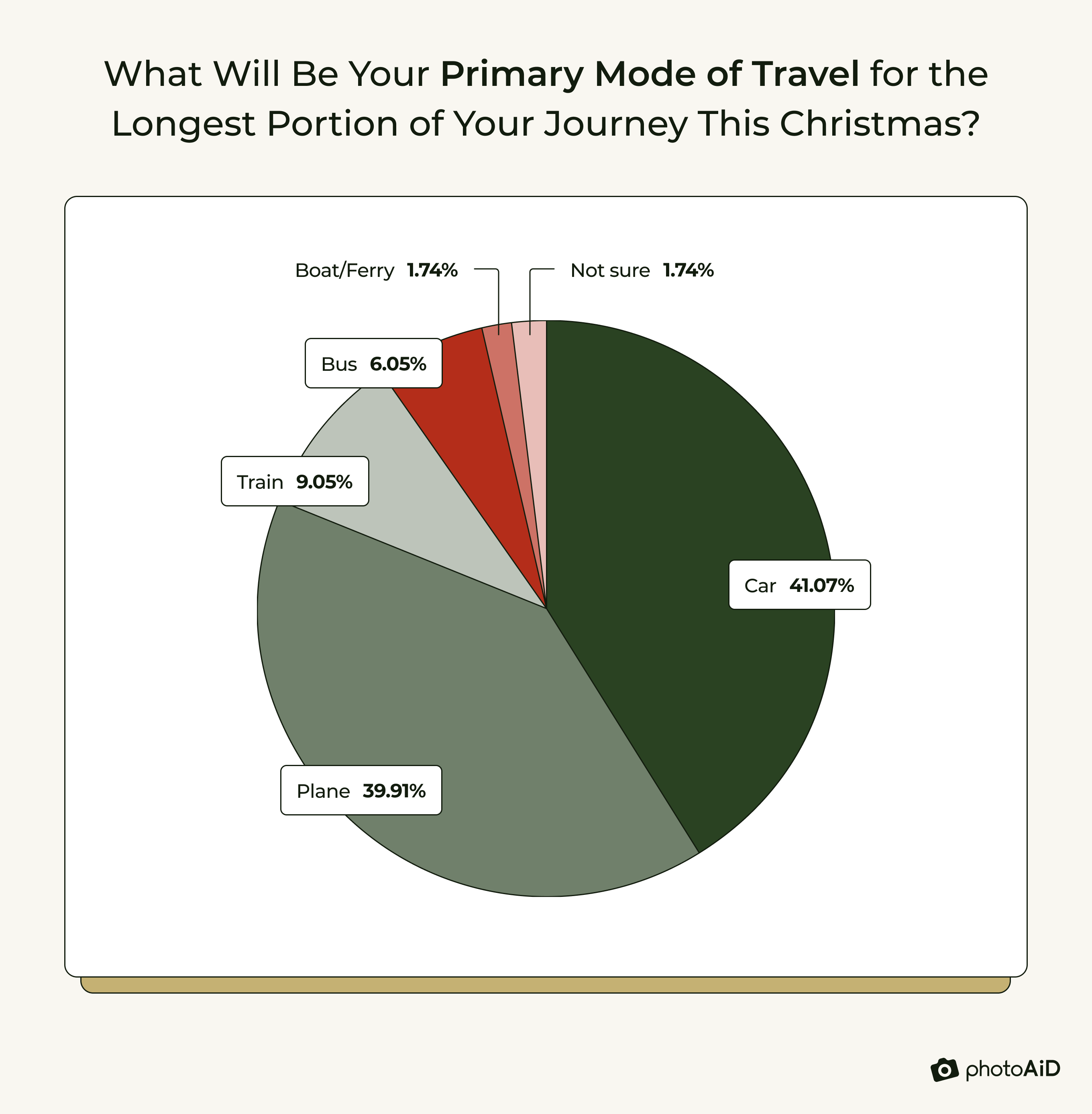 What Will Be Your Primary Mode of Travel for the Longest Portion of Your Journey This Christmas?

Boat/Ferry 1.74%

Not sure 1.74%

Bus 6.05%

Train 9.05%

Car 41.07%

Plane 39.91%

photoAiD